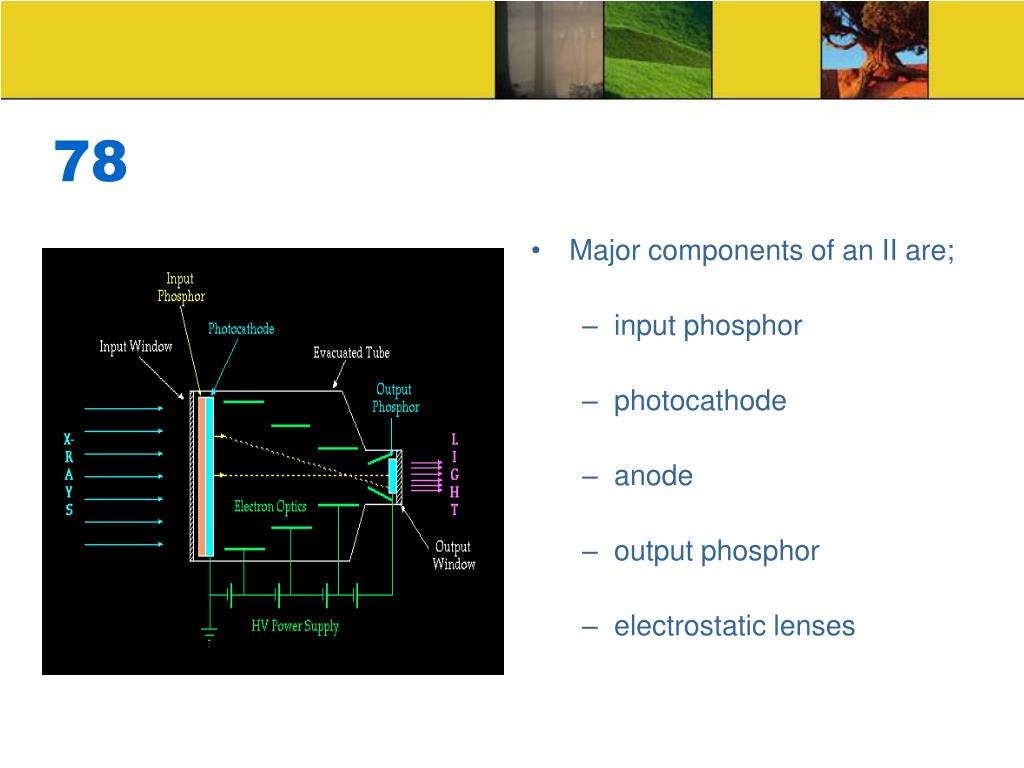 78

Input Phosphor

Photocathode

Input Window

Evacuated Tube

Output Phosphor

X-RAYS

LIGHT

Electron Optics

Output Window

HV Power Supply

• Major components of an II are;

– input phosphor

– photocathode

– anode

– output phosphor

– electrostatic lenses